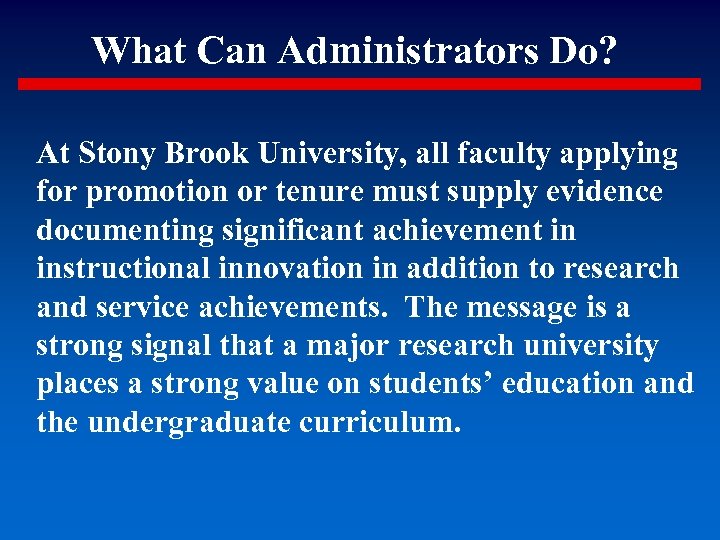 What Can Administrators Do?

At Stony Brook University, all faculty applying for promotion or tenure must supply evidence documenting significant achievement in instructional innovation in addition to research and service achievements. The message is a strong signal that a major research university places a strong value on students’ education and the undergraduate curriculum.